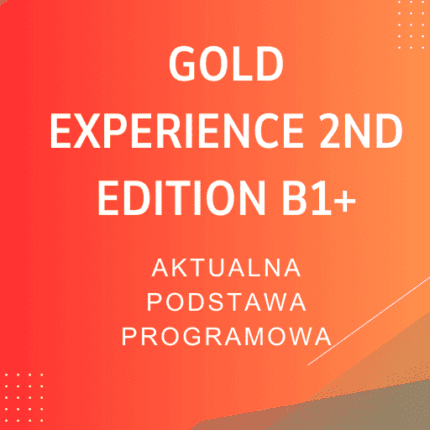 GOLD EXPERIENCE 2ND EDITION B1+

AKTUALNA PODSTAWA PROGRAMOWA